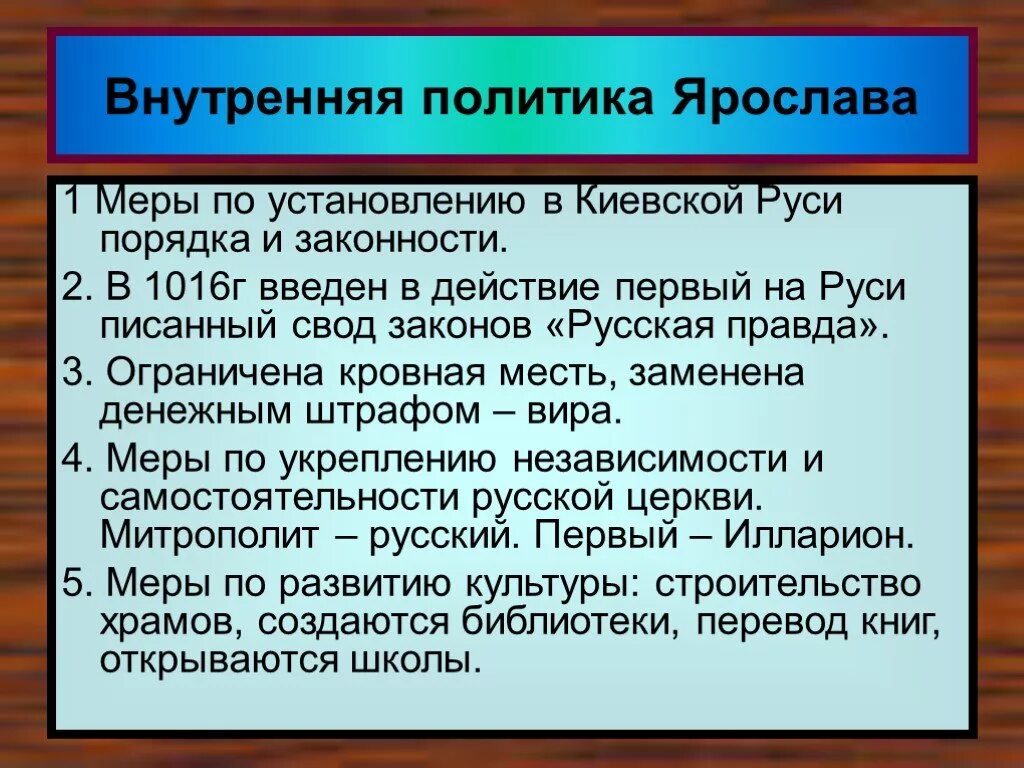 Внутренняя политика Ярослава

1 Меры по установлению в Киевской Руси порядка и законности.

2. В 1016г введен в действие первый на Руси писанный свод законов «Русская правда».

3. Ограничена кровная месть, заменена денежным штрафом – вира.

4. Меры по укреплению независимости и самостоятельности русской церкви. Митрополит – русский. Первый – Илларион.

5. Меры по развитию культуры: строительство храмов, создаются библиотеки, перевод книг, открываются школы.